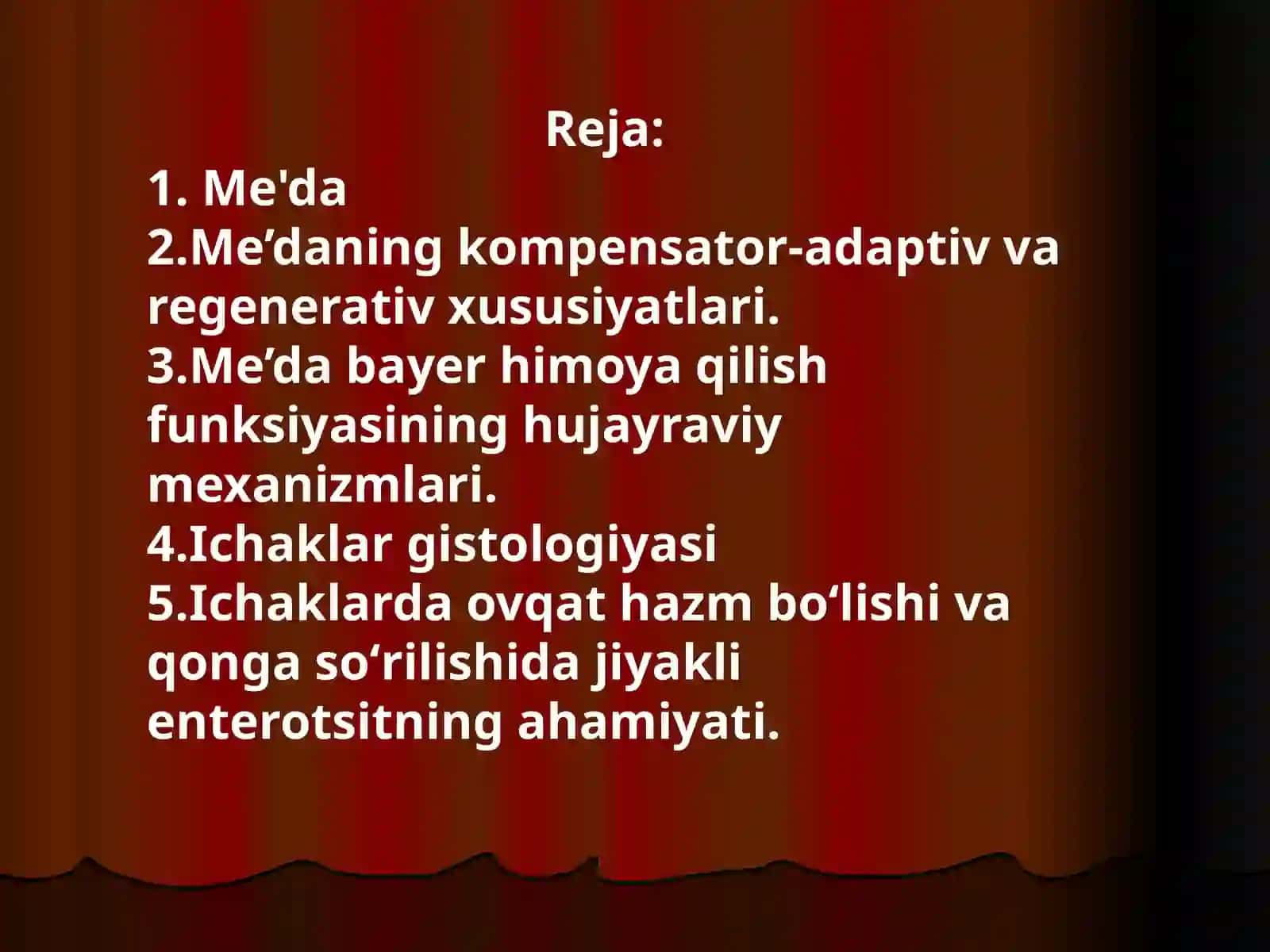 Reja:
1. Me'da
2.Me’daning kompensator-adaptiv va regenerativ xususiyatlari.
3.Me’da bayer himoya qilish funksiyasining hujayraviy mexanizmlari.
4.Ichaklar gistologiyasi
5.Ichaklarda ovqat hazm bo‘lishi va qonga so‘rilishida jiyakli enterotsitning ahamiyati.